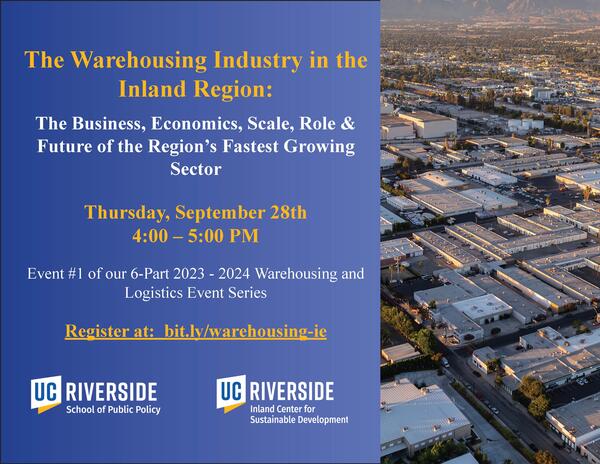 The Warehousing Industry in the Inland Region:

The Business, Economics, Scale, Role & Future of the Region's Fastest Growing Sector

Thursday, September 28th
4:00 – 5:00 PM

Event #1 of our 6-Part 2023 - 2024 Warehousing and Logistics Event Series

Register at: bit.ly/warehousing-ie

UC RIVERSIDE
School of Public Policy

UC RIVERSIDE
Inland Center for Sustainable Development